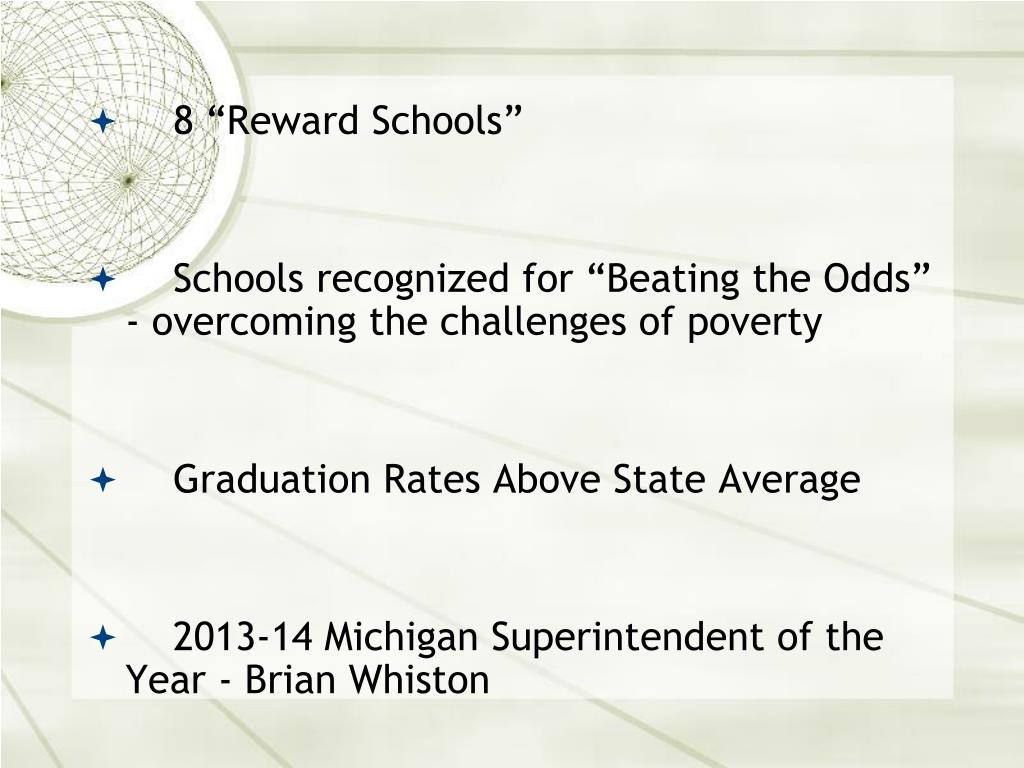 8 “Reward Schools”

Schools recognized for “Beating the Odds” - overcoming the challenges of poverty

Graduation Rates Above State Average

2013-14 Michigan Superintendent of the Year - Brian Whiston